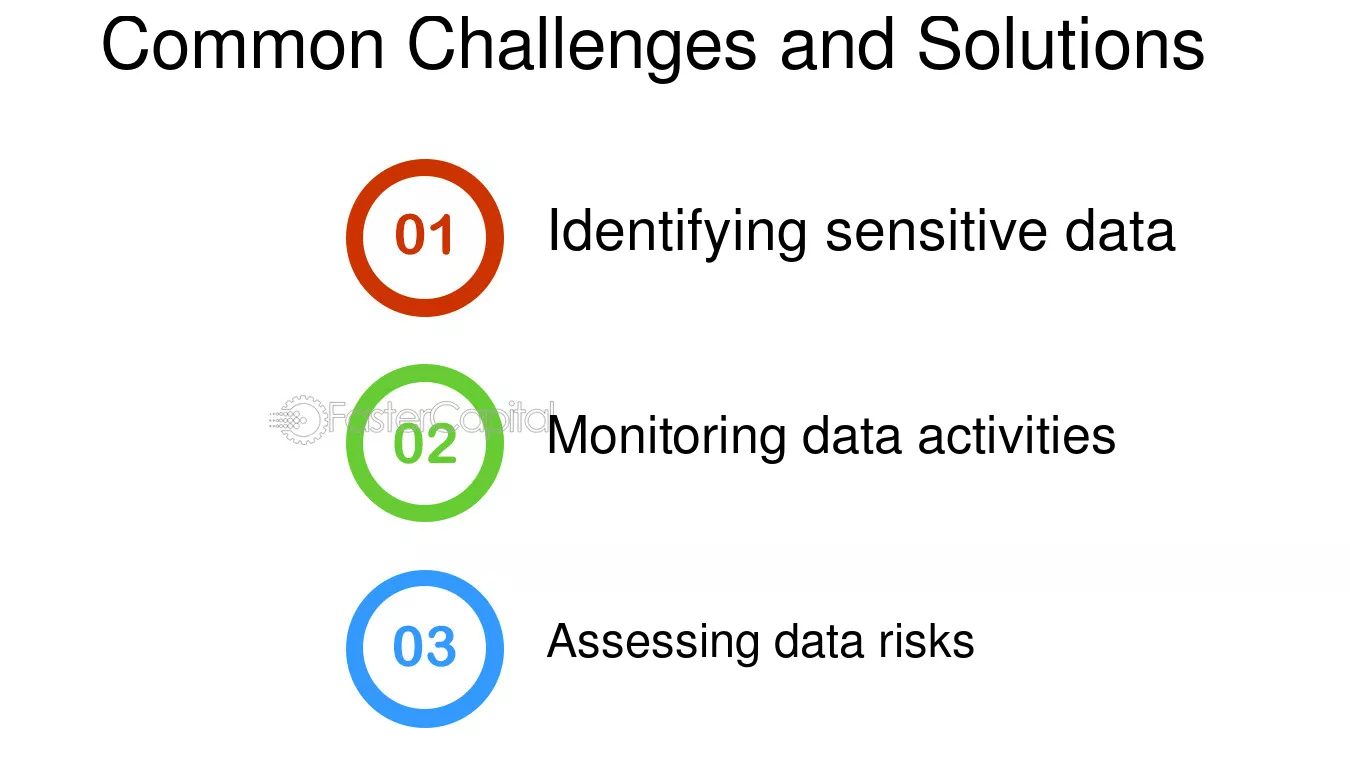 Common Challenges and Solutions

01 Identifying sensitive data

FasterCapital

02 Monitoring data activities

03 Assessing data risks